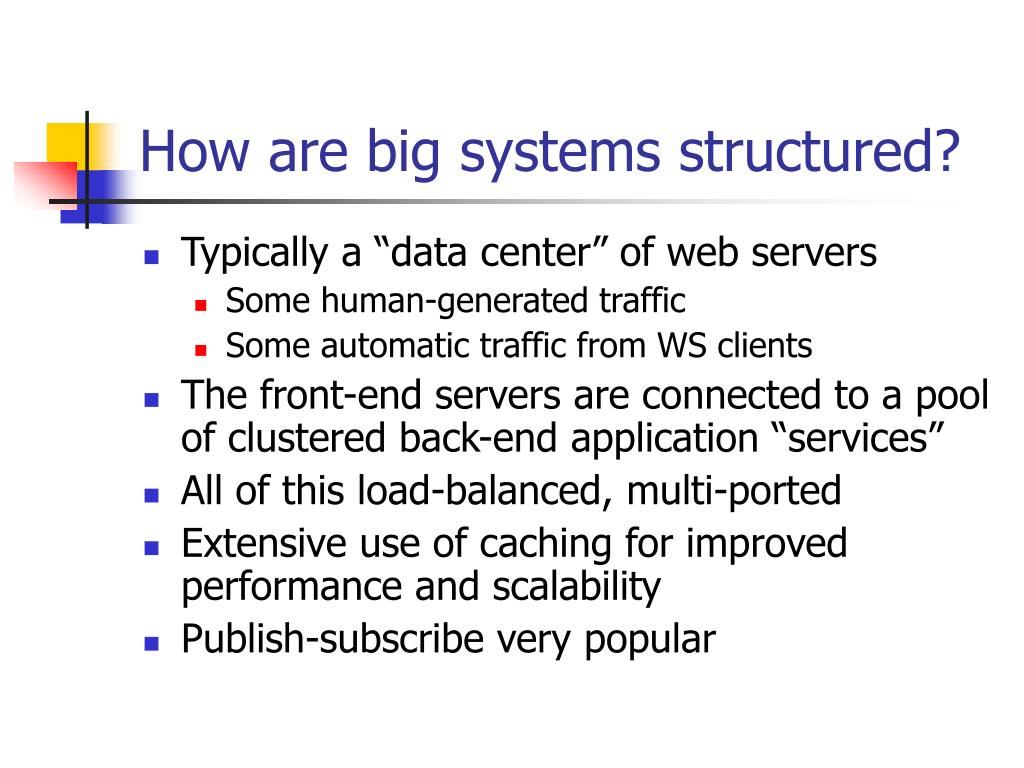 How are big systems structured?

- Typically a “data center” of web servers
  - Some human-generated traffic
  - Some automatic traffic from WS clients
- The front-end servers are connected to a pool of clustered back-end application “services”
- All of this load-balanced, multi-ported
- Extensive use of caching for improved performance and scalability
- Publish-subscribe very popular